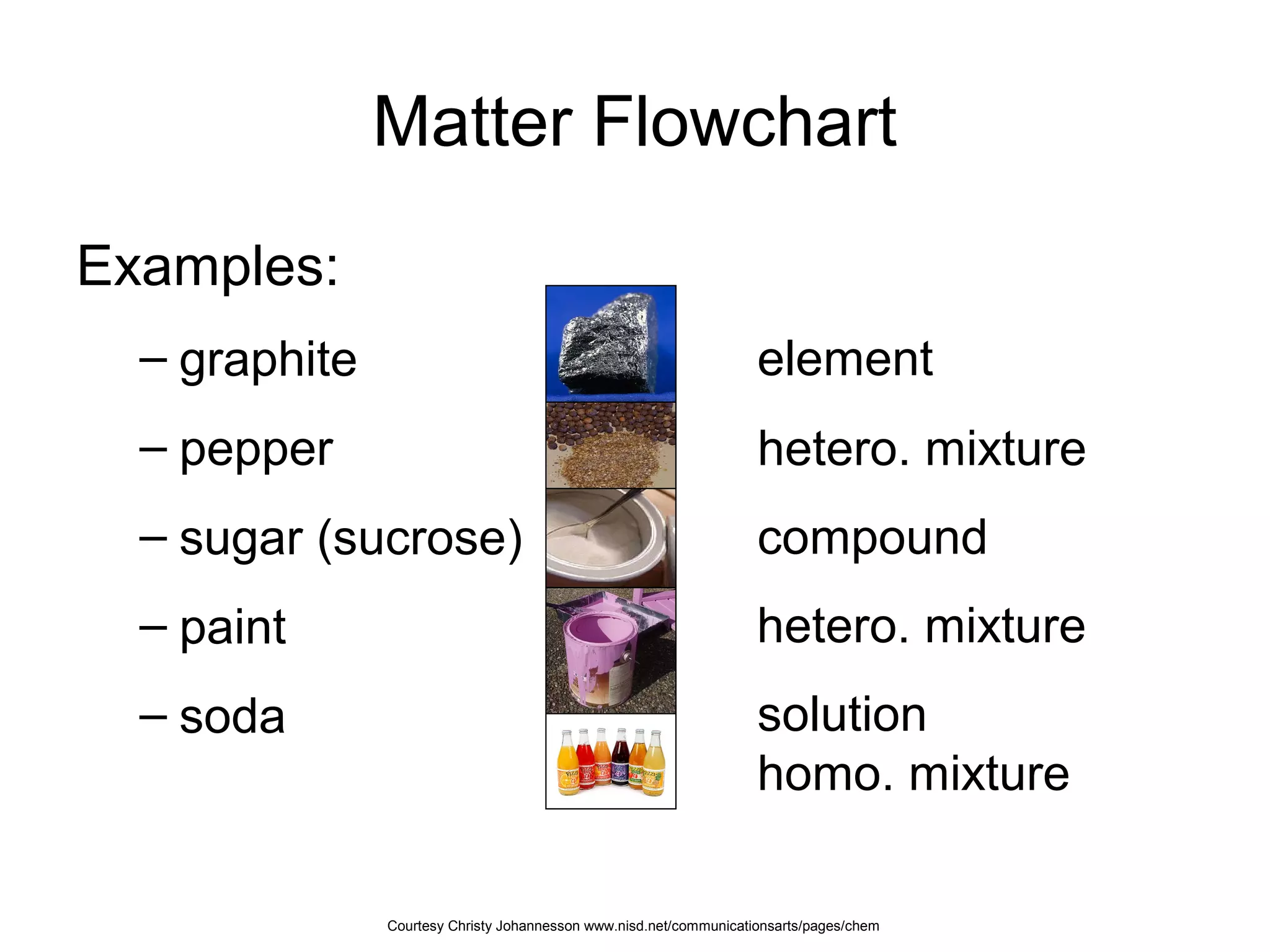 Matter Flowchart

Examples:

– graphite

– pepper

– sugar (sucrose)

– paint

– soda

element

hetero. mixture

compound

hetero. mixture

solution
homo. mixture

Courtesy Christy Johannesson www.nisd.net/communicationsarts/pages/chem